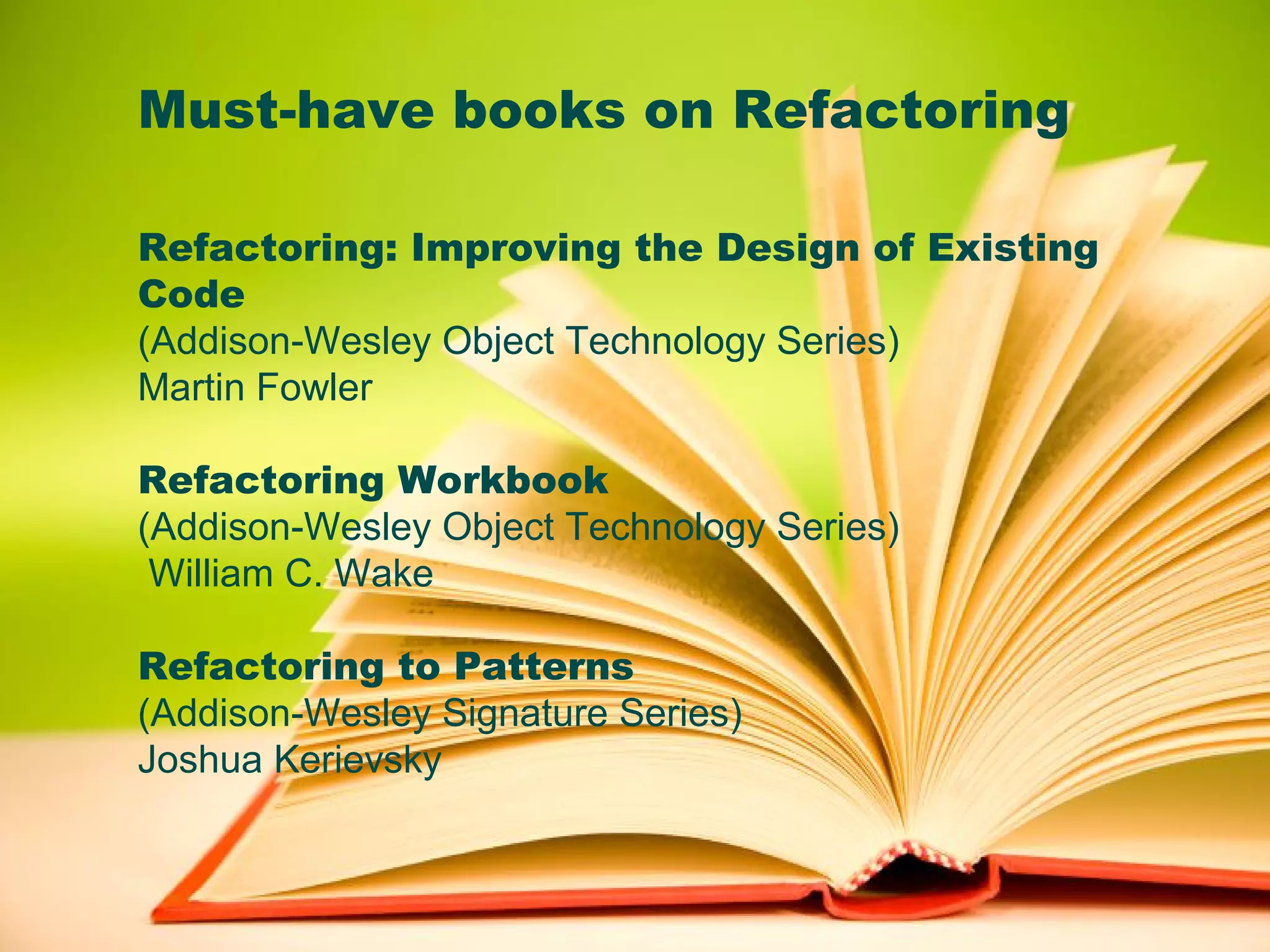 Must-have books on Refactoring

Refactoring: Improving the Design of Existing Code
(Addison-Wesley Object Technology Series)
Martin Fowler

Refactoring Workbook
(Addison-Wesley Object Technology Series)
William C. Wake

Refactoring to Patterns
(Addison-Wesley Signature Series)
Joshua Kerievsky